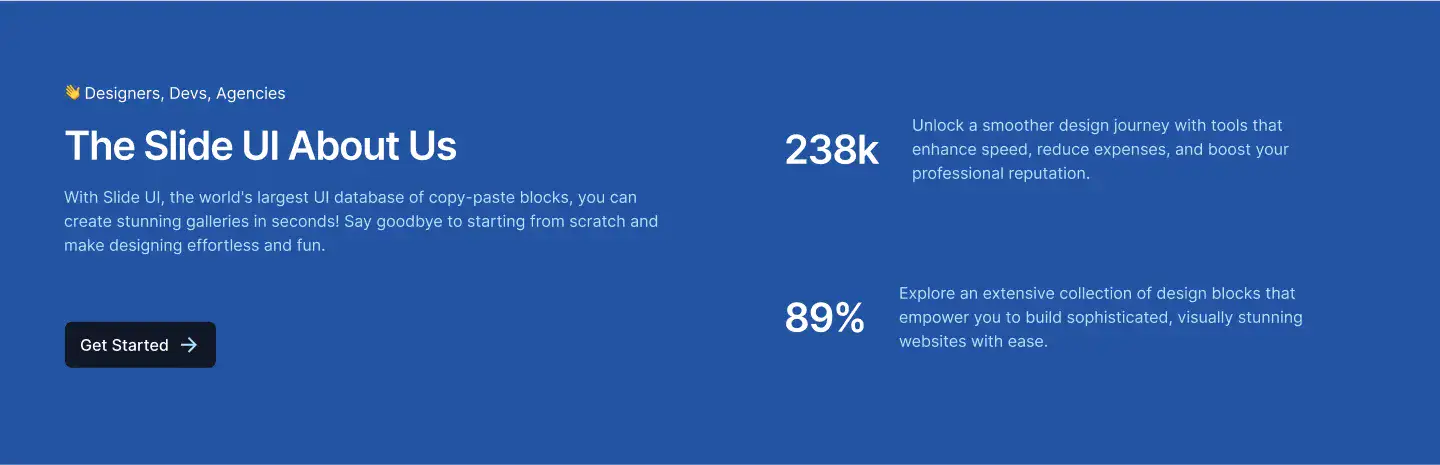 👋 Designers, Devs, Agencies

The Slide UI About Us

With Slide UI, the world's largest UI database of copy-paste blocks, you can create stunning galleries in seconds! Say goodbye to starting from scratch and make designing effortless and fun.

Get Started →

238k

Unlock a smoother design journey with tools that enhance speed, reduce expenses, and boost your professional reputation.

89%

Explore an extensive collection of design blocks that empower you to build sophisticated, visually stunning websites with ease.